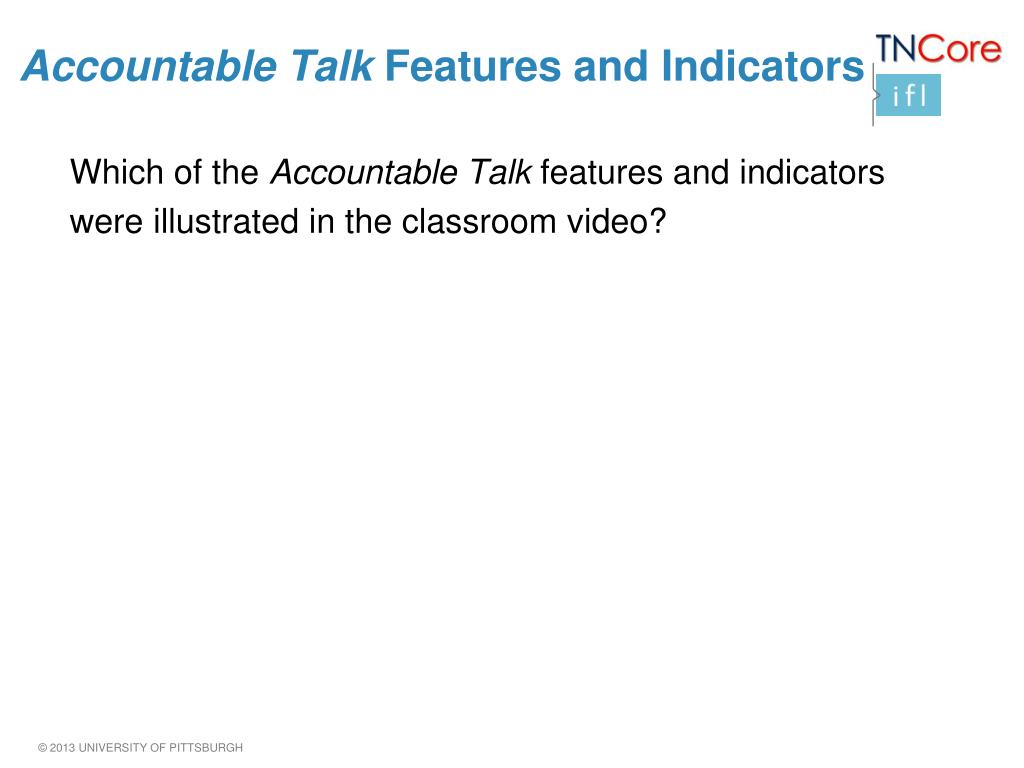 Accountable Talk Features and Indicators

TNCore
ifl

Which of the Accountable Talk features and indicators were illustrated in the classroom video?

© 2013 UNIVERSITY OF PITTSBURGH